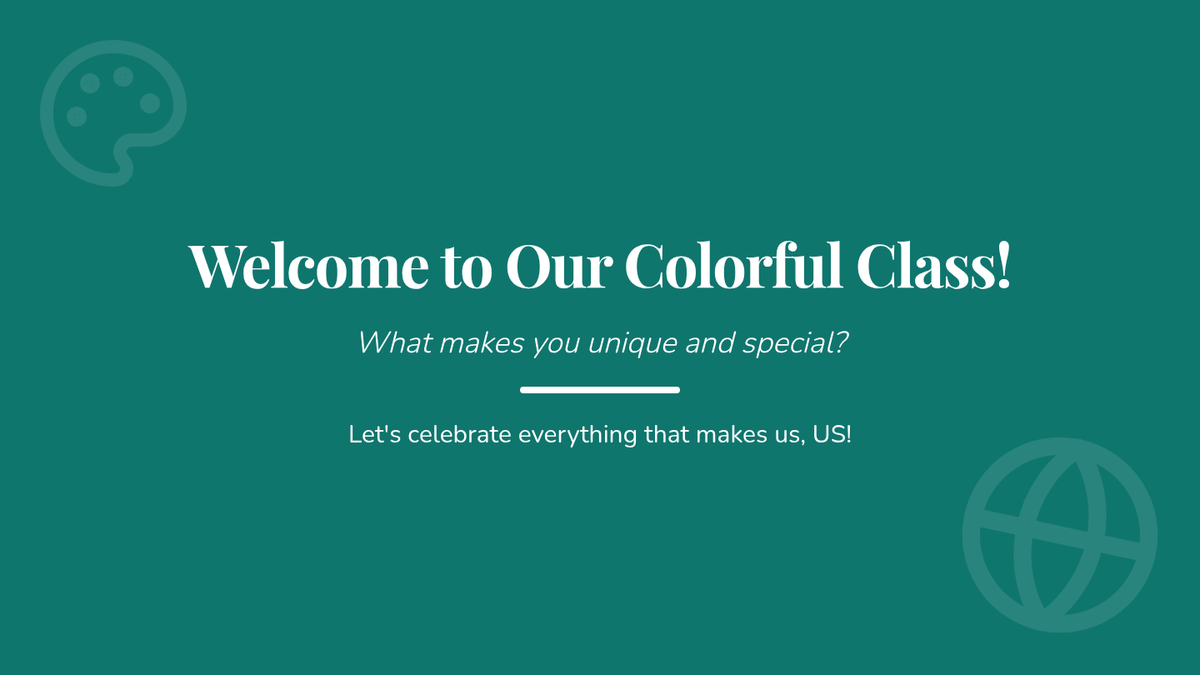 Welcome to Our Colorful Class!

What makes you unique and special?

Let's celebrate everything that makes us, US!